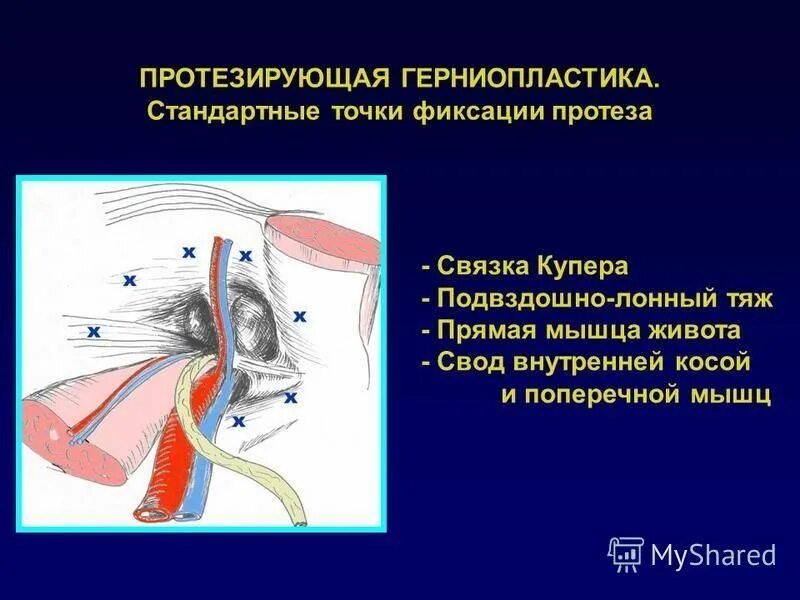 ПРОТЕЗИРУЮЩАЯ ГЕРНИОПЛАСТИКА.
Стандартные точки фиксации протеза

x x x x x x x

- Связка Купера
- Подвздошно-лонный тяж
- Прямая мышца живота
- Свод внутренней косой и поперечной мышц

MyShared